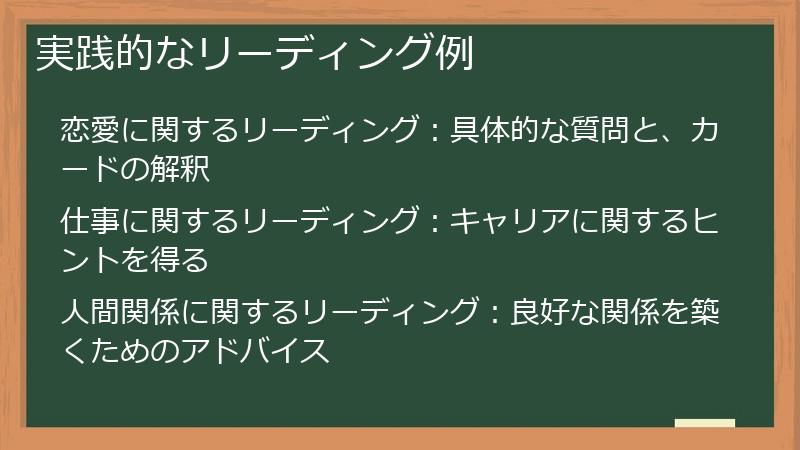 実践的なリーディング例

恋愛に関するリーディング：具体的な質問と、カードの解釈

仕事に関するリーディング：キャリアに関するヒントを得る

人間関係に関するリーディング：良好な関係を築くためのアドバイス